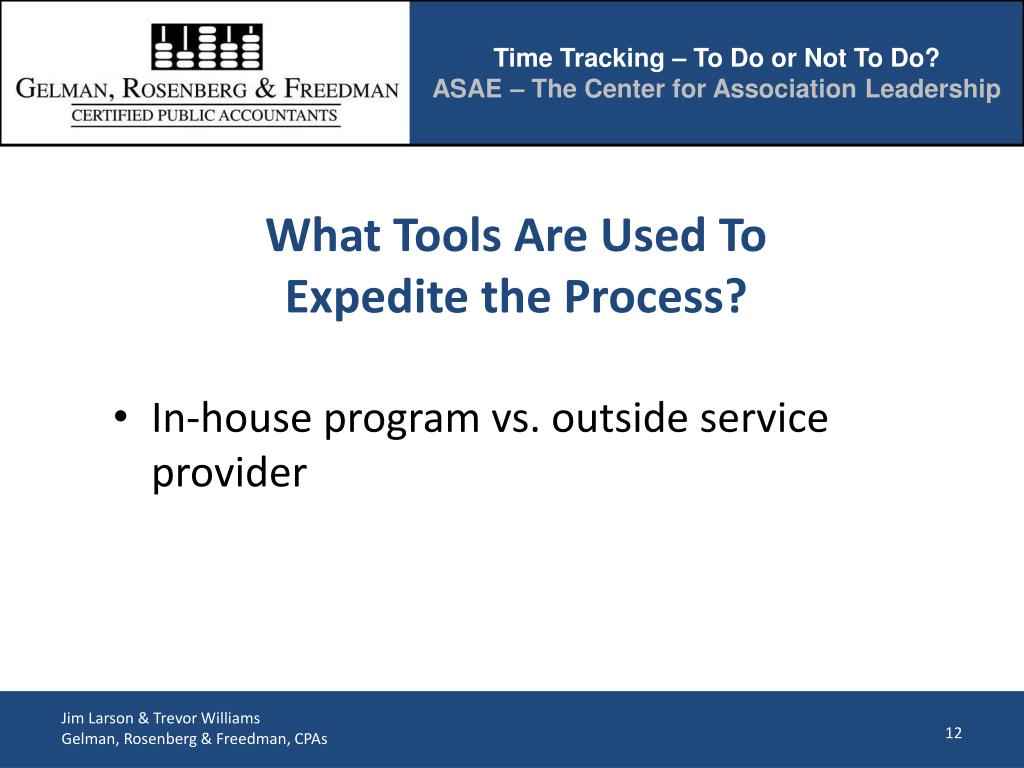 GELMAN, ROSENBERG & FREEDMAN
CERTIFIED PUBLIC ACCOUNTANTS

Time Tracking – To Do or Not To Do?
ASAE – The Center for Association Leadership

What Tools Are Used To Expedite the Process?

• In-house program vs. outside service provider

Jim Larson & Trevor Williams
Gelman, Rosenberg & Freedman, CPAs

12